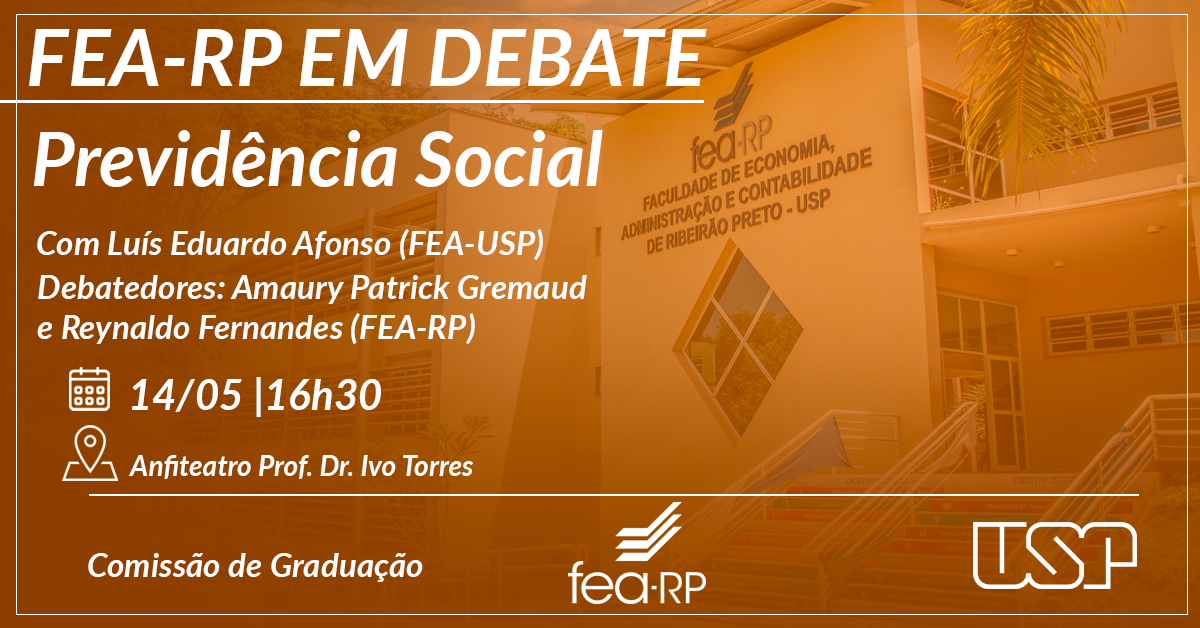 FEA-RP EM DEBATE

Previdência Social

Com Luís Eduardo Afonso (FEA-USP)
Debatedores: Amaury Patrick Gremaud e Reynaldo Fernandes (FEA-RP)

14/05 |16h30

Anfiteatro Prof. Dr. Ivo Torres

fea·RP
FACULDADE DE ECONOMIA, ADMINISTRAÇÃO E CONTABILIDADE DE RIBEIRÃO PRETO - USP

Comissão de Graduação

fea·RP

USP